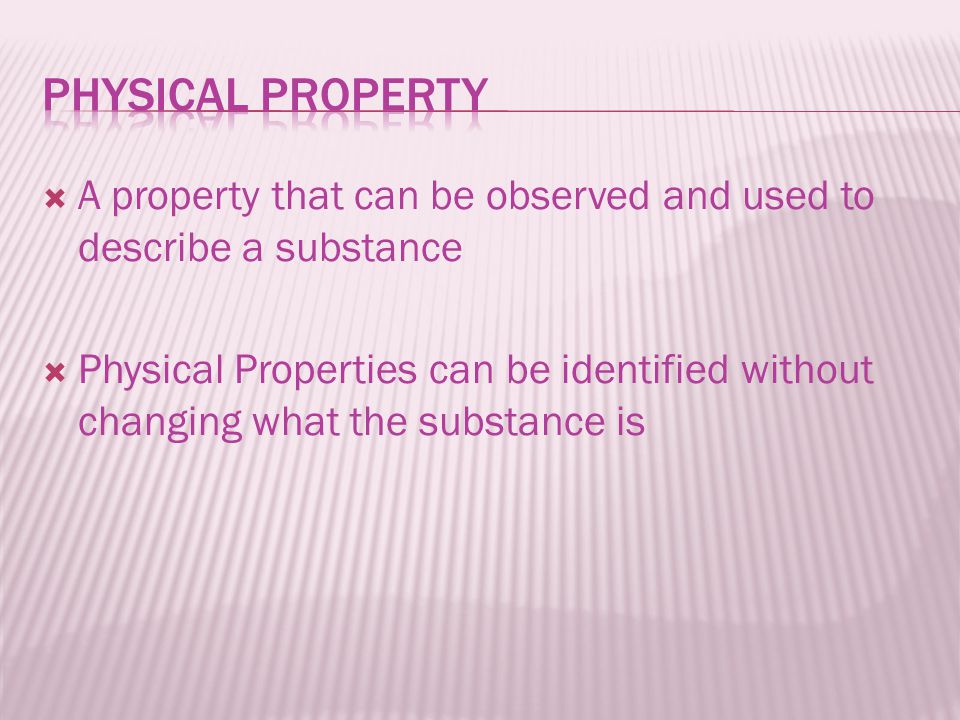 PHYSICAL PROPERTY

A property that can be observed and used to describe a substance

Physical Properties can be identified without changing what the substance is